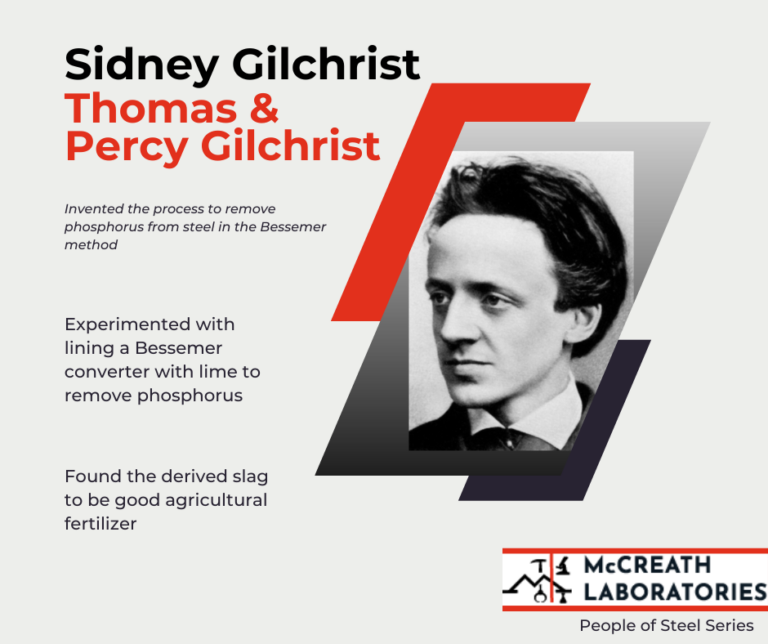 Sidney Gilchrist
Thomas &
Percy Gilchrist

Invented the process to remove phosphorus from steel in the Bessemer method

Experimented with lining a Bessemer converter with lime to remove phosphorus

Found the derived slag to be good agricultural fertilizer

McCREATH
LABORATORIES

People of Steel Series